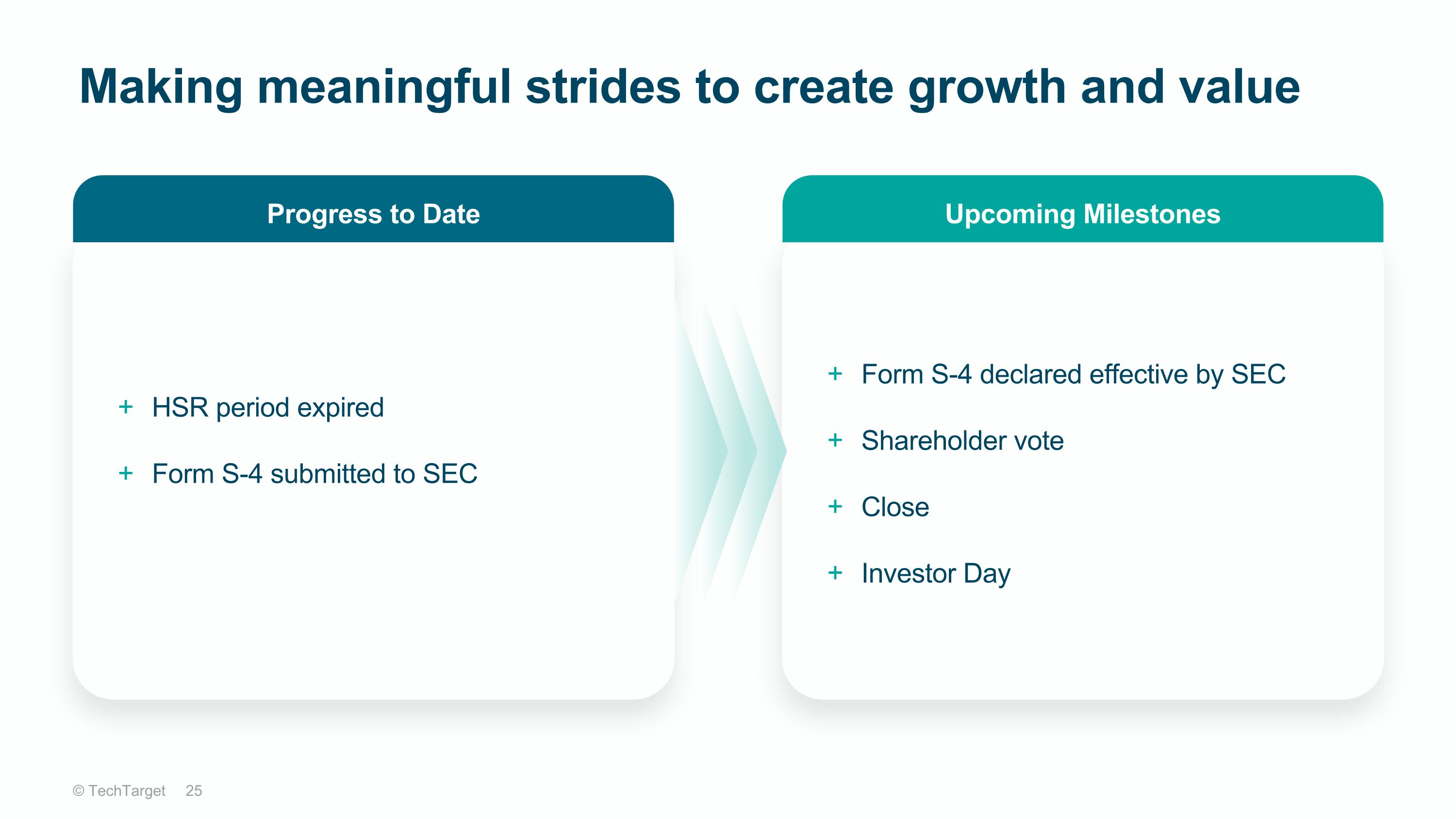 Making meaningful strides to create growth and value

Progress to Date

+ HSR period expired

+ Form S-4 submitted to SEC

Upcoming Milestones

+ Form S-4 declared effective by SEC

+ Shareholder vote

+ Close

+ Investor Day

© TechTarget 25